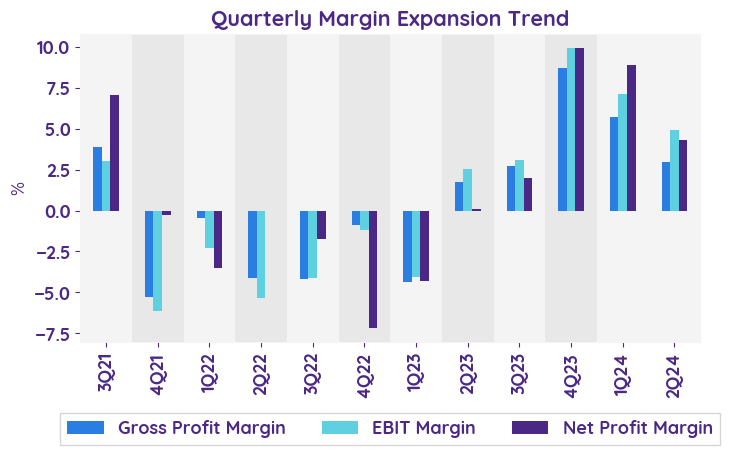 Quarterly Margin Expansion Trend

%

10.0
7.5
5.0
2.5
0.0
−2.5
−5.0
−7.5

3Q21
4Q21
1Q22
2Q22
3Q22
4Q22
1Q23
2Q23
3Q23
4Q23
1Q24
2Q24

Gross Profit Margin
EBIT Margin
Net Profit Margin